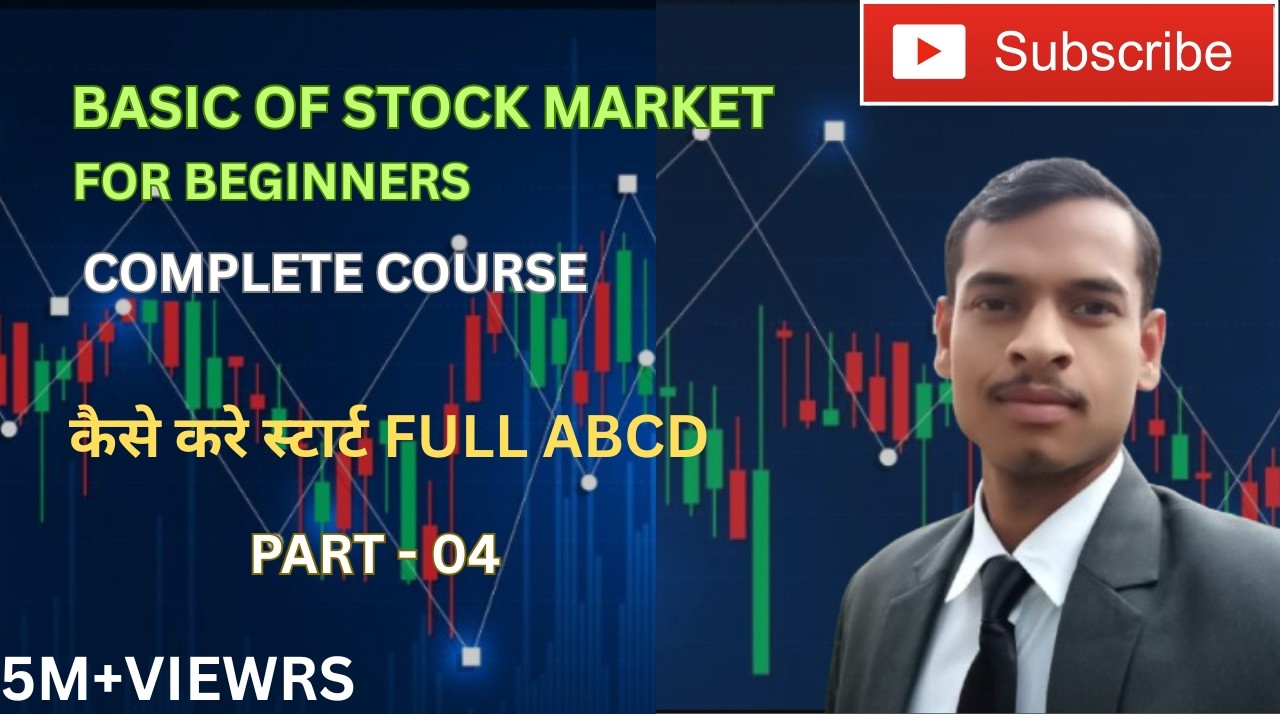 Subscribe

BASIC OF STOCK MARKET FOR BEGINNERS

COMPLETE COURSE

कैसे करे स्टार्ट FULL ABCD

PART - 04

5M+VIEWRS